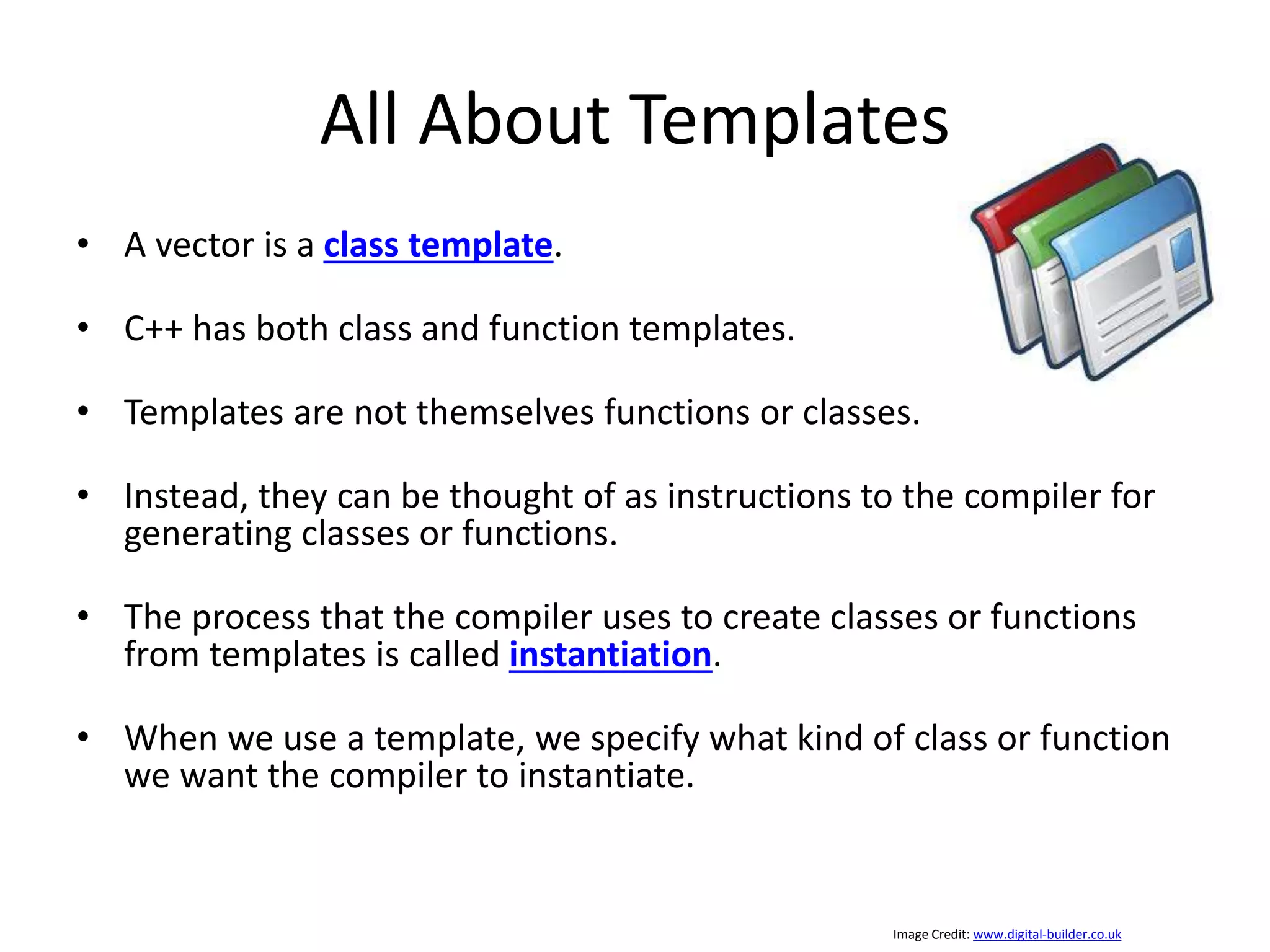 All About Templates

• A vector is a class template.

• C++ has both class and function templates.

• Templates are not themselves functions or classes.

• Instead, they can be thought of as instructions to the compiler for generating classes or functions.

• The process that the compiler uses to create classes or functions from templates is called instantiation.

• When we use a template, we specify what kind of class or function we want the compiler to instantiate.

Image Credit: www.digital-builder.co.uk